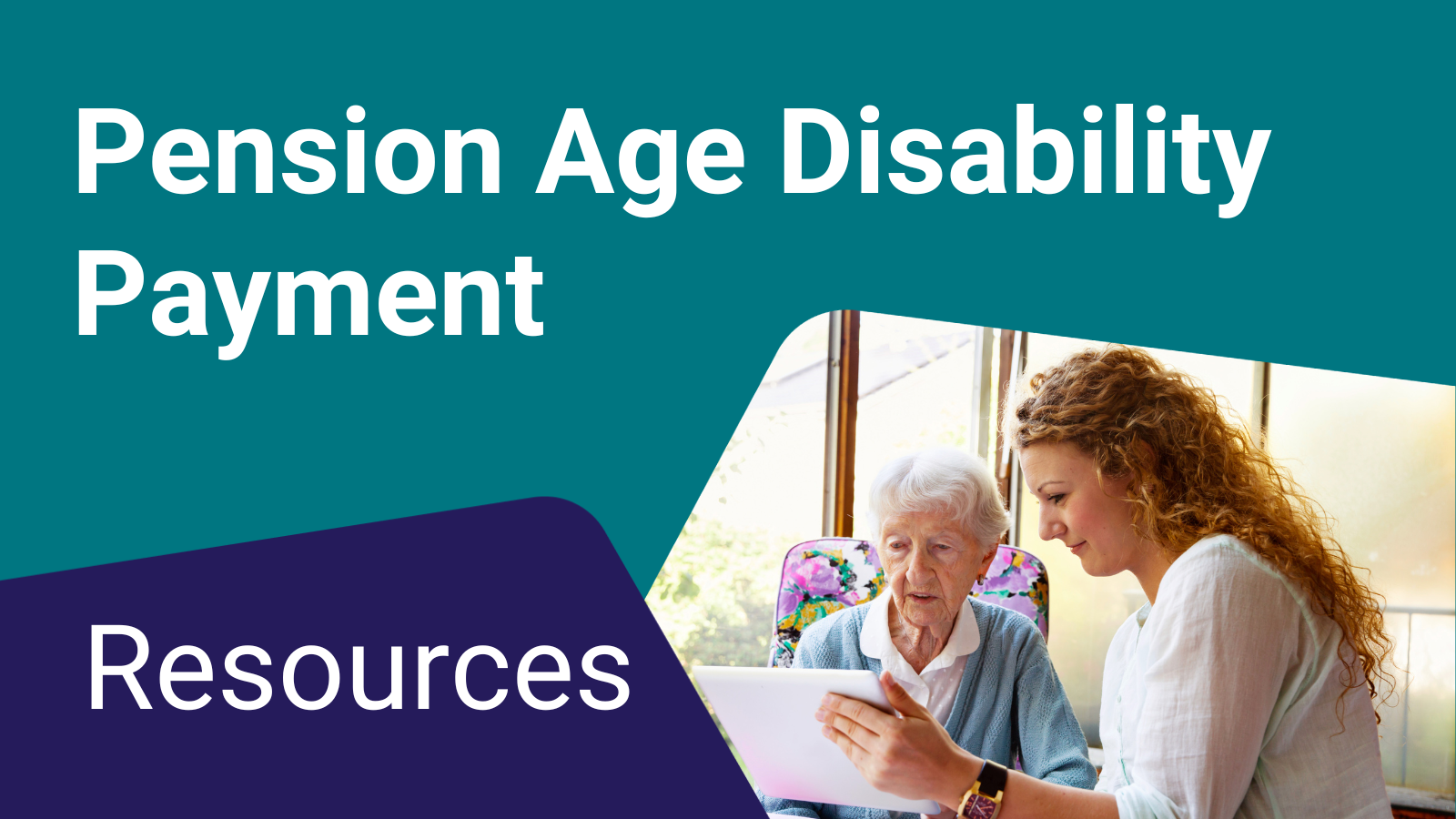 Pension Age Disability Payment

Resources